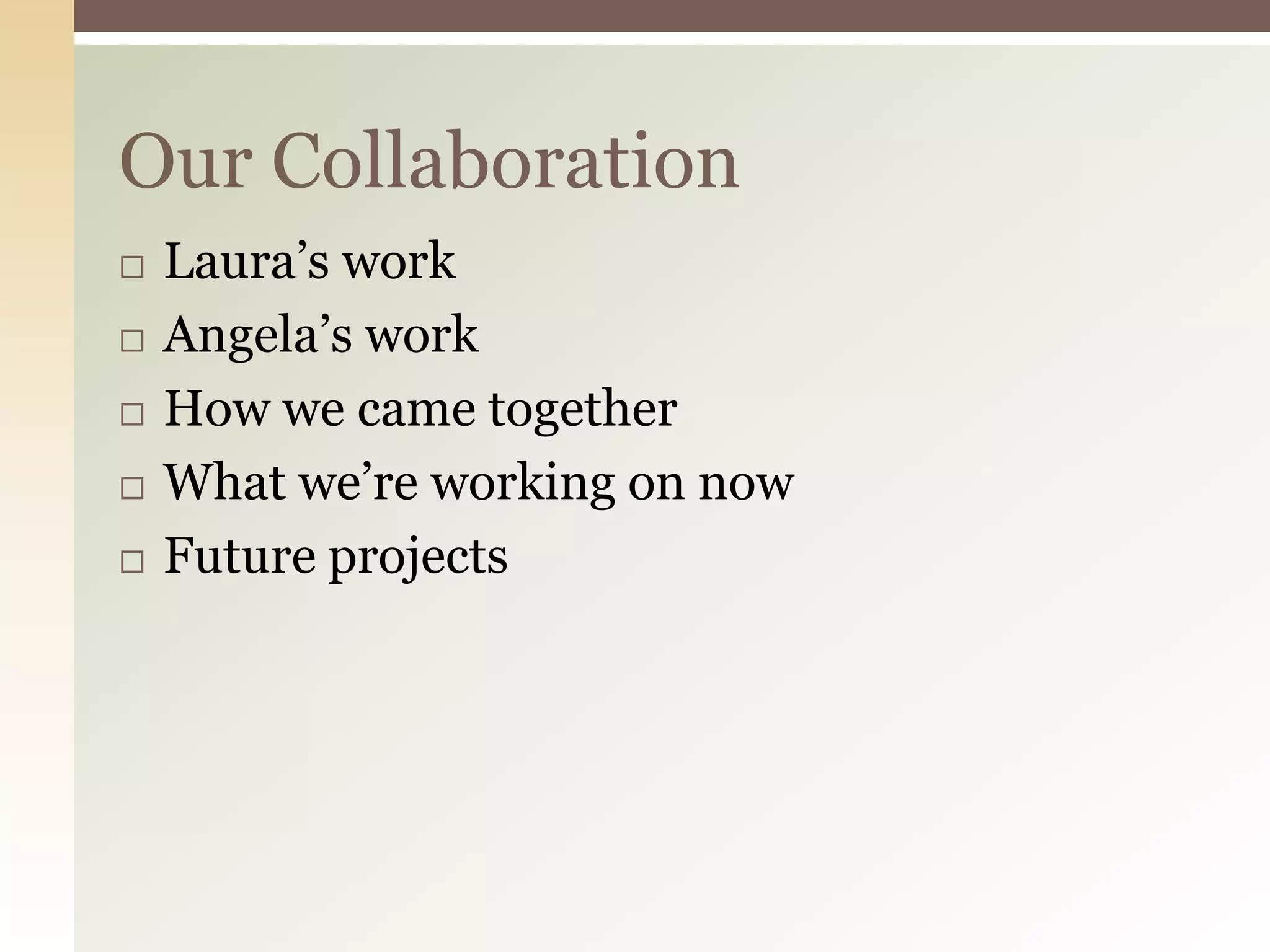 Our Collaboration

□ Laura’s work
□ Angela’s work
□ How we came together
□ What we’re working on now
□ Future projects